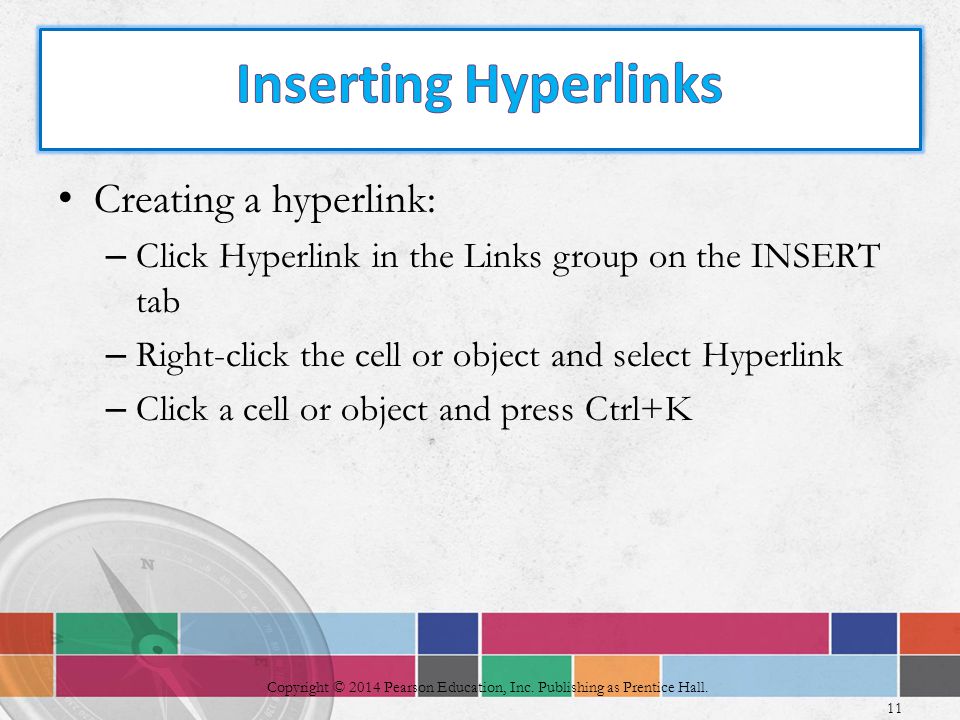 Inserting Hyperlinks

• Creating a hyperlink:
– Click Hyperlink in the Links group on the INSERT tab
– Right-click the cell or object and select Hyperlink
– Click a cell or object and press Ctrl+K

N

Copyright © 2014 Pearson Education, Inc. Publishing as Prentice Hall.

11